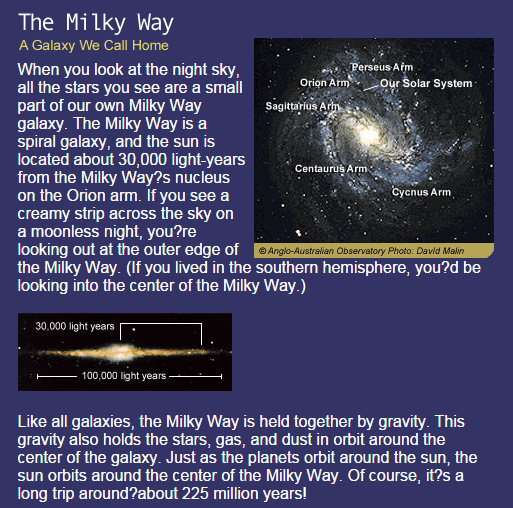 The Milky Way

A Galaxy We Call Home

When you look at the night sky, all the stars you see are a small part of our own Milky Way galaxy. The Milky Way is a spiral galaxy, and the sun is located about 30,000 light-years from the Milky Way?s nucleus on the Orion arm. If you see a creamy strip across the sky on a moonless night, you?re looking out at the outer edge of the Milky Way. (If you lived in the southern hemisphere, you?d be looking into the center of the Milky Way.)

Perseus Arm
Orion Arm
Our Solar System
Sagittarius Arm
Centaurus Arm
Cycnus Arm
© Anglo-Australian Observatory Photo: David Malin

30,000 light years
100,000 light years

Like all galaxies, the Milky Way is held together by gravity. This gravity also holds the stars, gas, and dust in orbit around the center of the galaxy. Just as the planets orbit around the sun, the sun orbits around the center of the Milky Way. Of course, it?s a long trip around?about 225 million years!